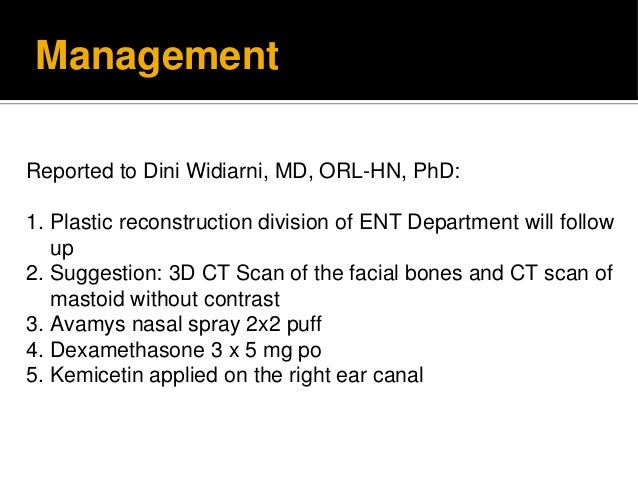 Management

Reported to Dini Widiarni, MD, ORL-HN, PhD:

1. Plastic reconstruction division of ENT Department will follow up
2. Suggestion: 3D CT Scan of the facial bones and CT scan of mastoid without contrast
3. Avamys nasal spray 2x2 puff
4. Dexamethasone 3 x 5 mg po
5. Kemicetin applied on the right ear canal